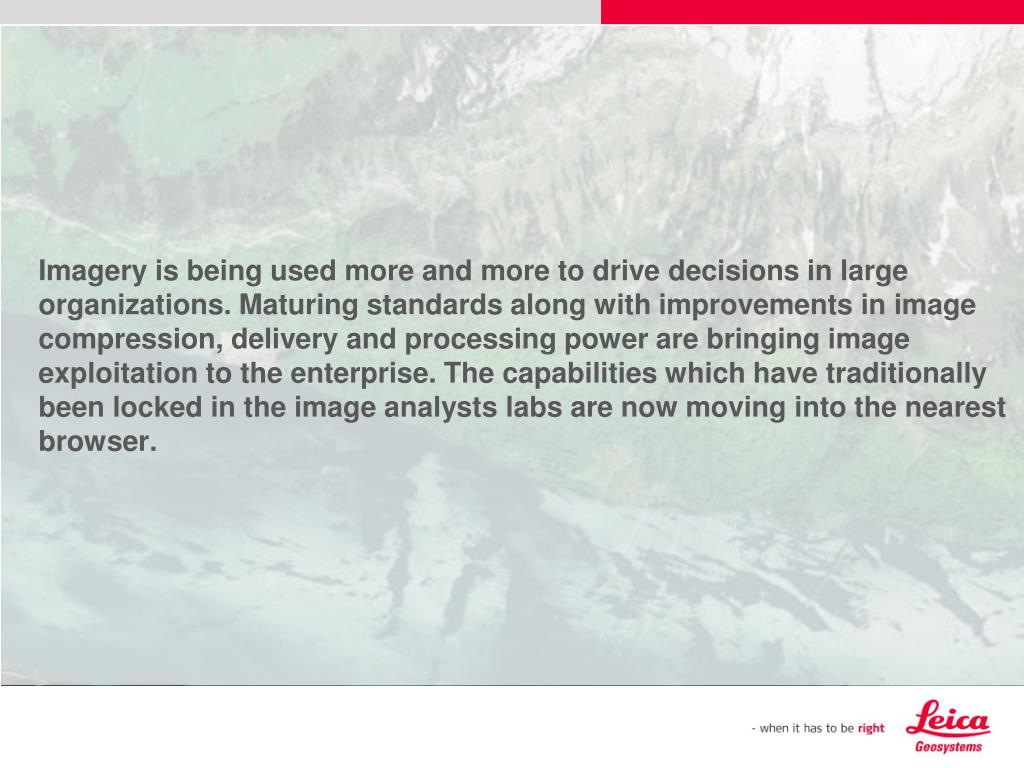 Imagery is being used more and more to drive decisions in large organizations. Maturing standards along with improvements in image compression, delivery and processing power are bringing image exploitation to the enterprise. The capabilities which have traditionally been locked in the image analysts labs are now moving into the nearest browser.

- when it has to be right

Leica
Geosystems